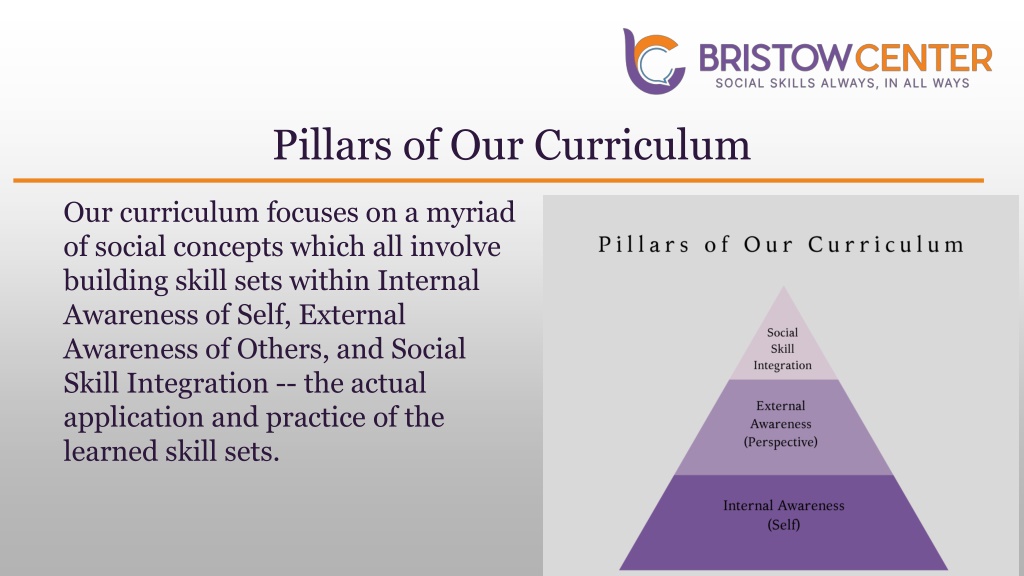 BRISTOWCENTER
SOCIAL SKILLS ALWAYS, IN ALL WAYS

Pillars of Our Curriculum

Our curriculum focuses on a myriad of social concepts which all involve building skill sets within Internal Awareness of Self, External Awareness of Others, and Social Skill Integration -- the actual application and practice of the learned skill sets.

Pillars of Our Curriculum

Social Skill Integration

External Awareness (Perspective)

Internal Awareness (Self)